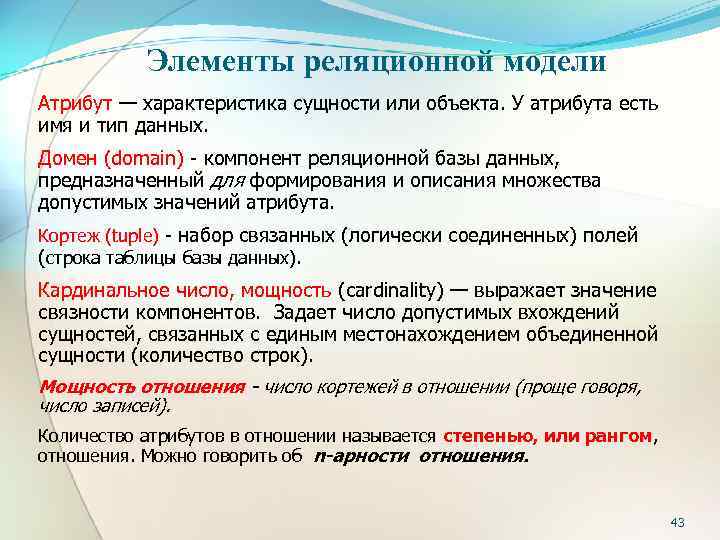 Элементы реляционной модели

Атрибут — характеристика сущности или объекта. У атрибута есть имя и тип данных.

Домен (domain) - компонент реляционной базы данных, предназначенный для формирования и описания множества допустимых значений атрибута.

Кортеж (tuple) - набор связанных (логически соединенных) полей (строка таблицы базы данных).

Кардинальное число, мощность (cardinality) — выражает значение связности компонентов. Задает число допустимых вхождений сущностей, связанных с единым местонахождением объединенной сущности (количество строк).

Мощность отношения - число кортежей в отношении (проще говоря, число записей).

Количество атрибутов в отношении называется степенью, или рангом, отношения. Можно говорить об n-арности отношения.

43